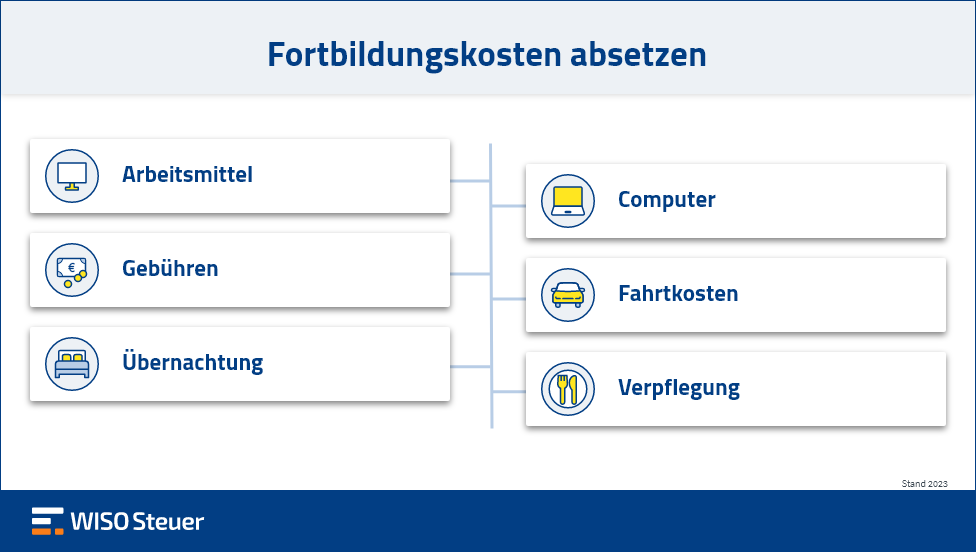 Fortbildungskosten absetzen

Arbeitsmittel

Gebühren

Übernachtung

Computer

Fahrtkosten

Verpflegung

Stand 2023

WISO Steuer